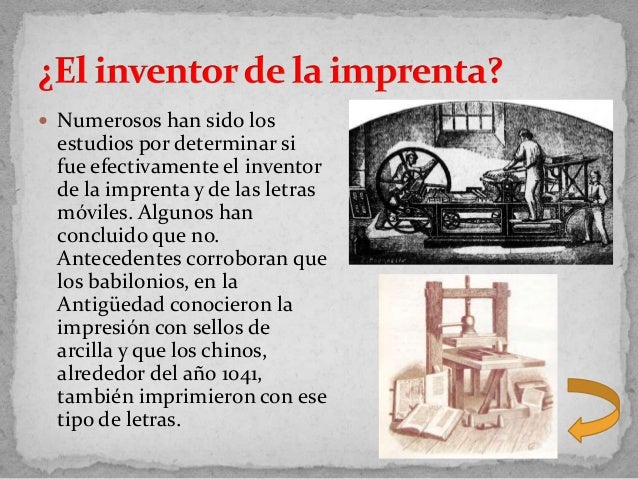 ¿El inventor de la imprenta?

Numerosos han sido los estudios por determinar si fue efectivamente el inventor de la imprenta y de las letras móviles. Algunos han concluido que no. Antecedentes corroboran que los babilonios, en la Antigüedad conocieron la impresión con sellos de arcilla y que los chinos, alrededor del año 1041, también imprimieron con ese tipo de letras.